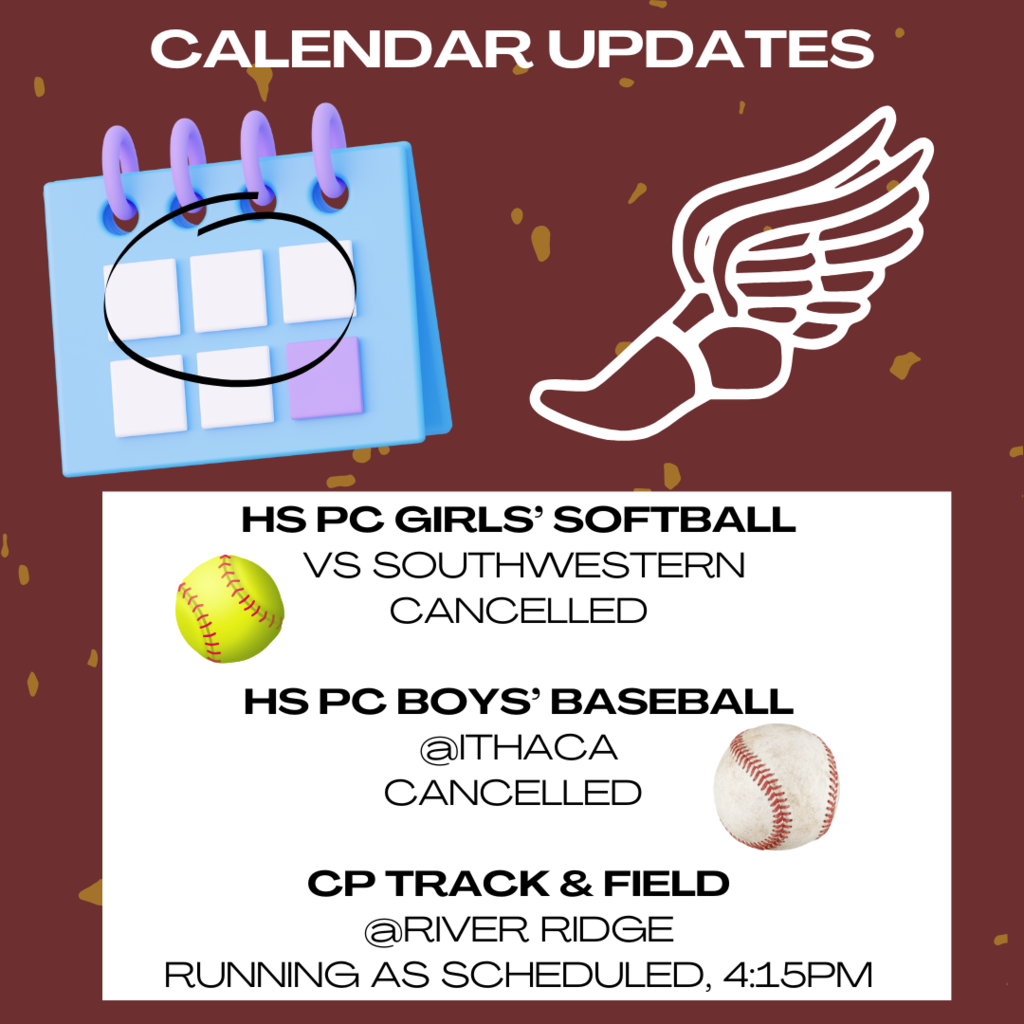 CALENDAR UPDATES

HS PC GIRLS' SOFTBALL
VS SOUTHWESTERN
CANCELLED

HS PC BOYS' BASEBALL
@ITHACA
CANCELLED

CP TRACK & FIELD
@RIVER RIDGE
RUNNING AS SCHEDULED, 4:15PM